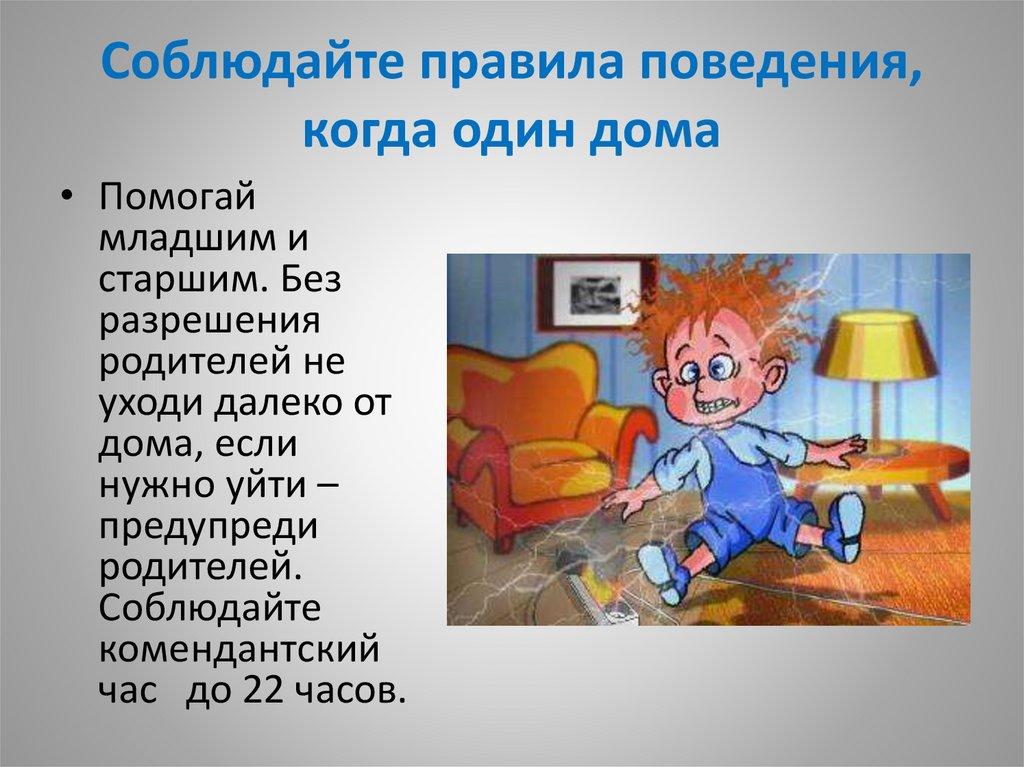 Соблюдайте правила поведения, когда один дома

• Помогай младшим и старшим. Без разрешения родителей не уходи далеко от дома, если нужно уйти – предупреди родителей. Соблюдайте комендантский час до 22 часов.